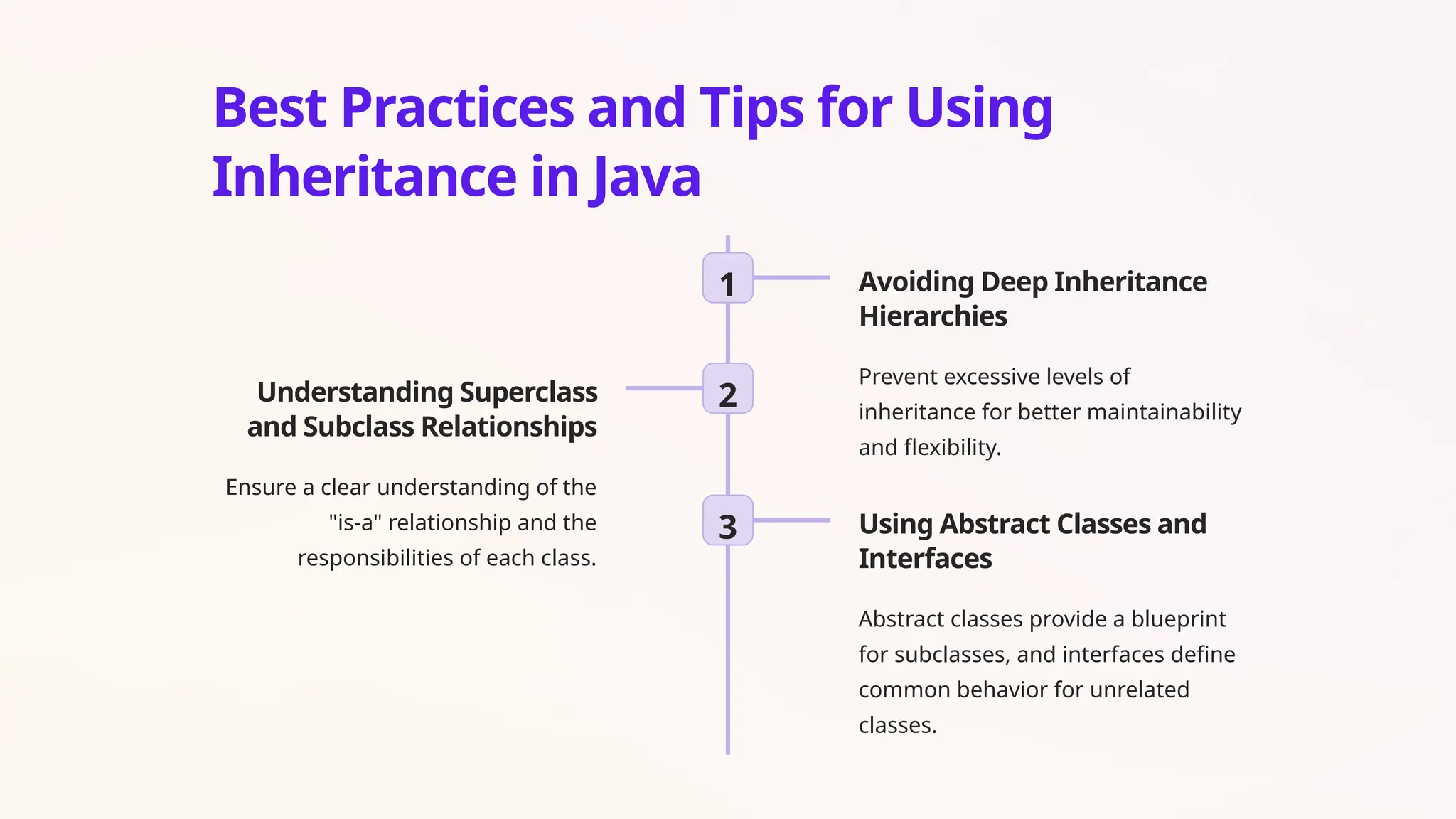 Best Practices and Tips for Using Inheritance in Java

1

Avoiding Deep Inheritance Hierarchies

Prevent excessive levels of inheritance for better maintainability and flexibility.

2

Understanding Superclass and Subclass Relationships

Ensure a clear understanding of the "is-a" relationship and the responsibilities of each class.

3

Using Abstract Classes and Interfaces

Abstract classes provide a blueprint for subclasses, and interfaces define common behavior for unrelated classes.